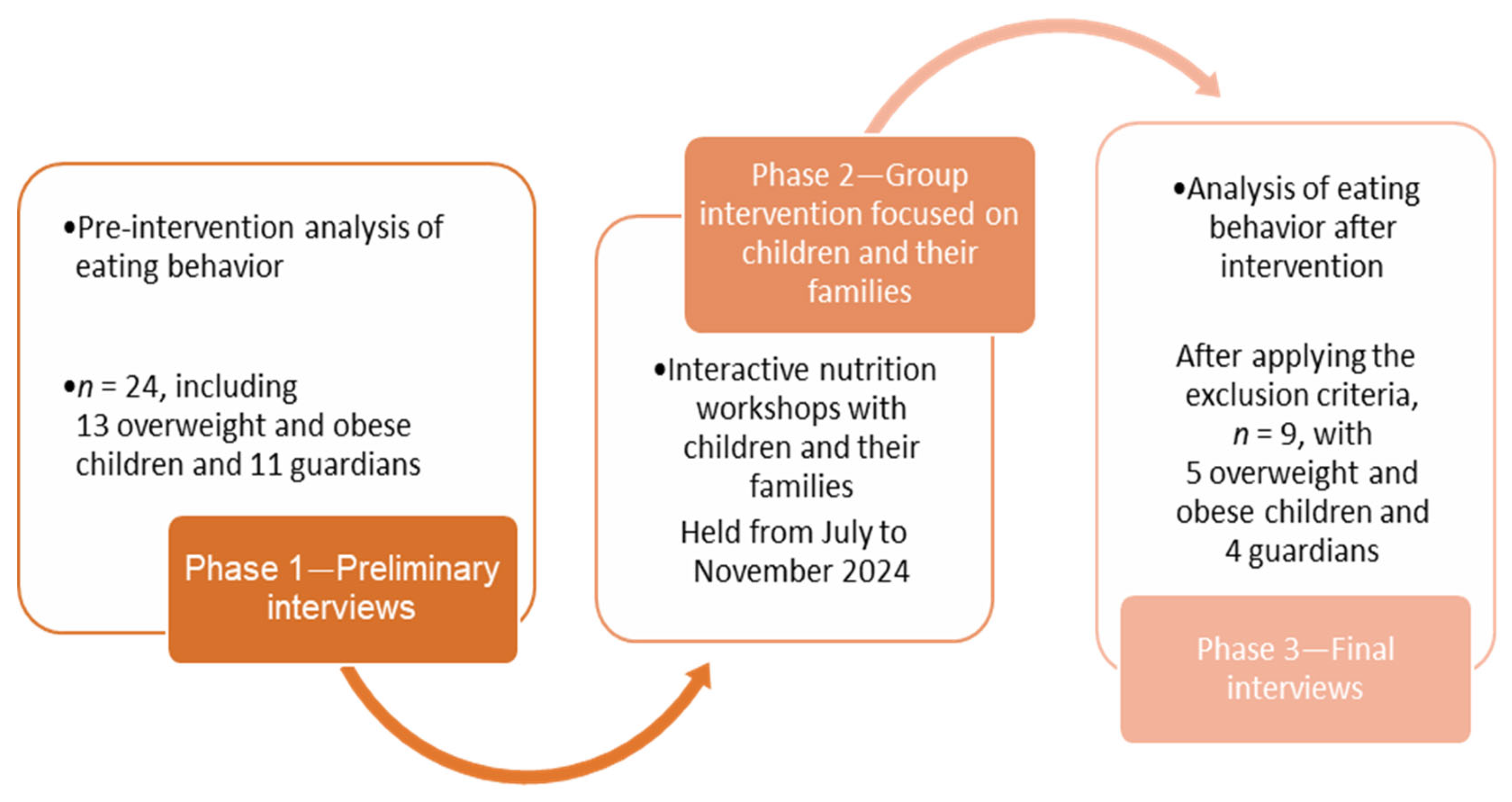 •Pre-intervention analysis of eating behavior

•$n$ = 24, including 13 overweight and obese children and 11 guardians

Phase 1—Preliminary interviews

Phase 2—Group intervention focused on children and their families

•Interactive nutrition workshops with children and their families

Held from July to November 2024

•Analysis of eating behavior after intervention

After applying the exclusion criteria, $n$ = 9, with 5 overweight and obese children and 4 guardians

Phase 3—Final interviews